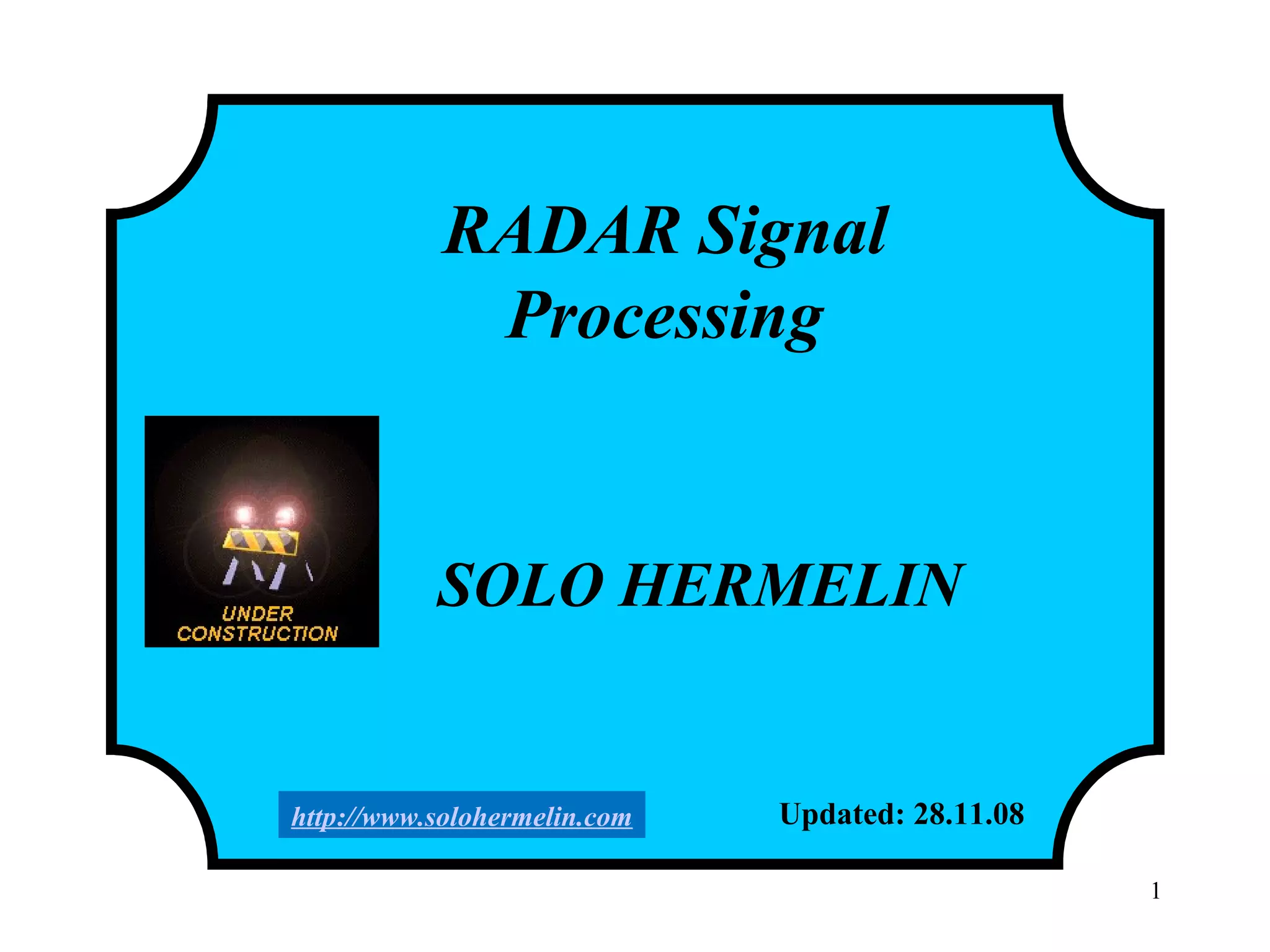 RADAR Signal Processing

UNDER CONSTRUCTION

SOLO HERMELIN

http://www.solohermelin.com

Updated: 28.11.08

1